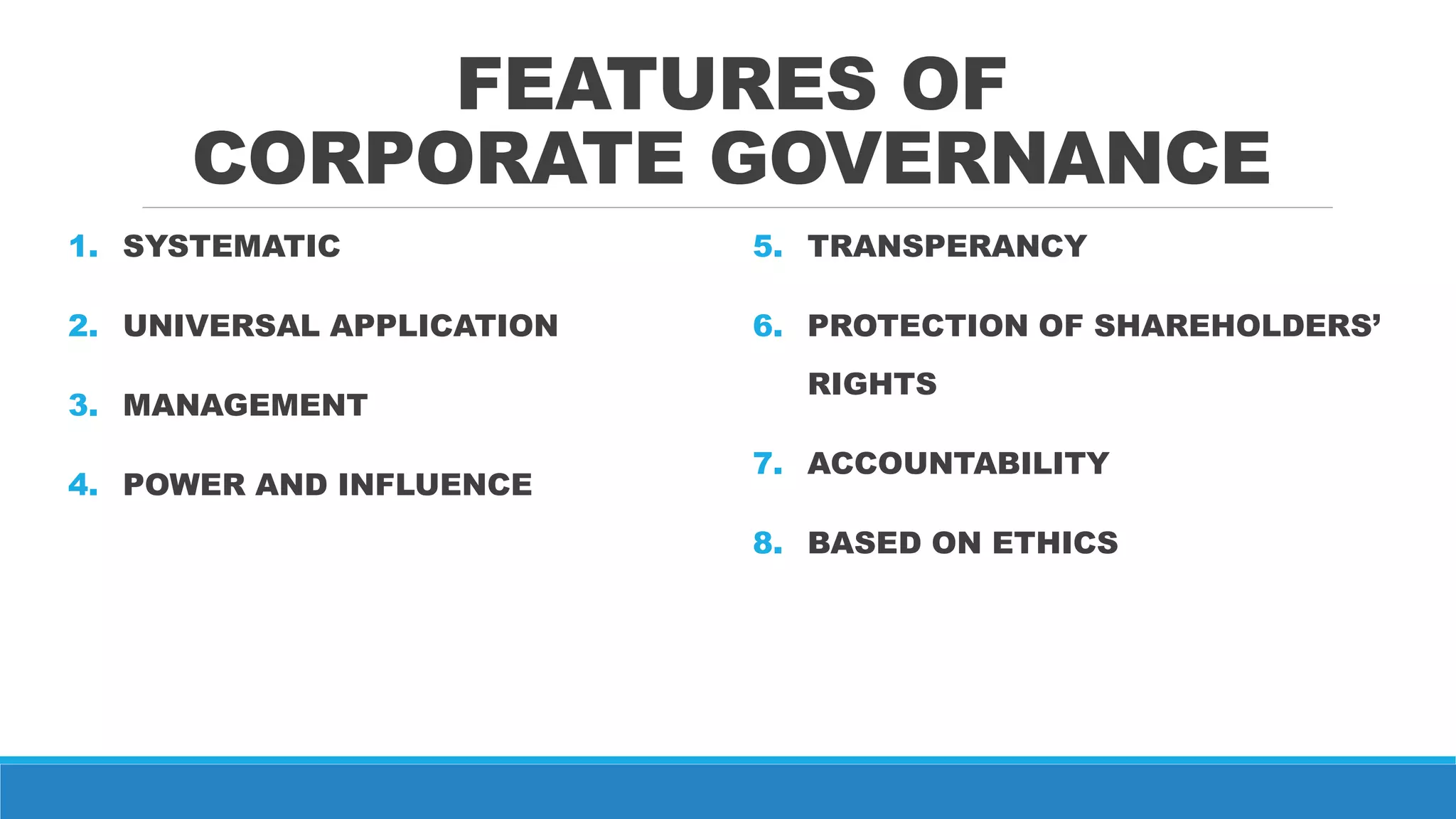 FEATURES OF CORPORATE GOVERNANCE

1. SYSTEMATIC

2. UNIVERSAL APPLICATION

3. MANAGEMENT

4. POWER AND INFLUENCE

5. TRANSPERANCY

6. PROTECTION OF SHAREHOLDERS' RIGHTS

7. ACCOUNTABILITY

8. BASED ON ETHICS